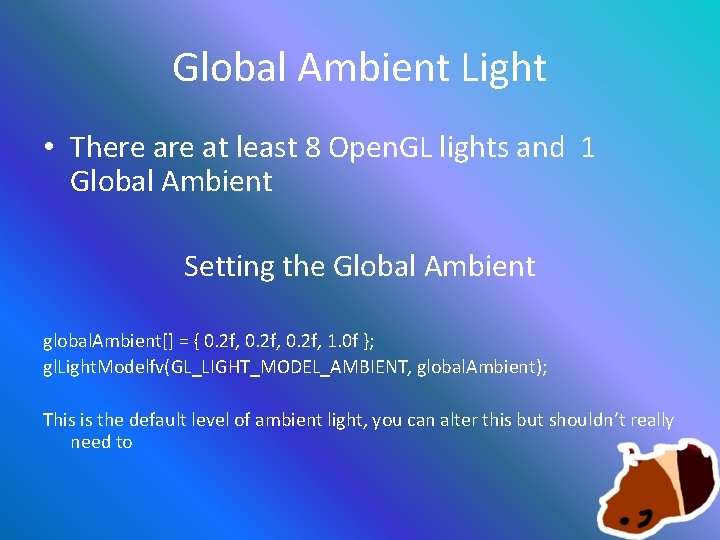 Global Ambient Light

• There are at least 8 OpenGL lights and 1 Global Ambient

Setting the Global Ambient

globalAmbient[] = { 0.2f, 0.2f, 0.2f, 1.0f };
glLightModelfv(GL_LIGHT_MODEL_AMBIENT, globalAmbient);

This is the default level of ambient light, you can alter this but shouldn't really need to